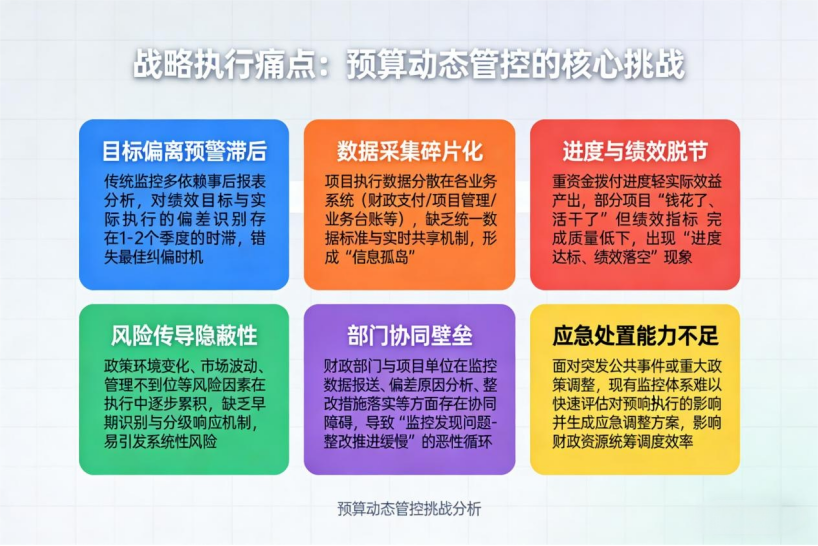 战略执行痛点：预算动态管控的核心挑战

目标偏离预警滞后

传统监控多依赖事后报表分析，对绩效目标与实际执行的偏差识别存在1-2个季度的时滞，错失最佳纠偏时机

数据采集碎片化

项目执行数据分散在各业务系统（财政支付/项目管理/业务台账等），缺乏统一数据标准与实时共享机制，形成“信息孤岛”

进度与绩效脱节

重资金拨付进度轻实际效益产出，部分项目“钱花了、活干了”但绩效指标 完成质量低下，出现“进度达标、绩效落空”现象

风险传导隐蔽性

政策环境变化、市场波动、管理不到位等风险因素在执行中逐步累积，缺乏早期识别与分级响应机制，易引发系统性风险

部门协同壁垒

财政部门与项目单位在监控数据报送、偏差原因分析、整改措施落实等方面存在协同障碍，导致“监控发现问题-整改推进缓慢”的恶性循环

应急处置能力不足

面对突发公共事件或重大政策调整，现有监控体系难以快速评估对预响执行的影响并生成应急调整方案，影响财政资源统筹调度效率

预算动态管控挑战分析